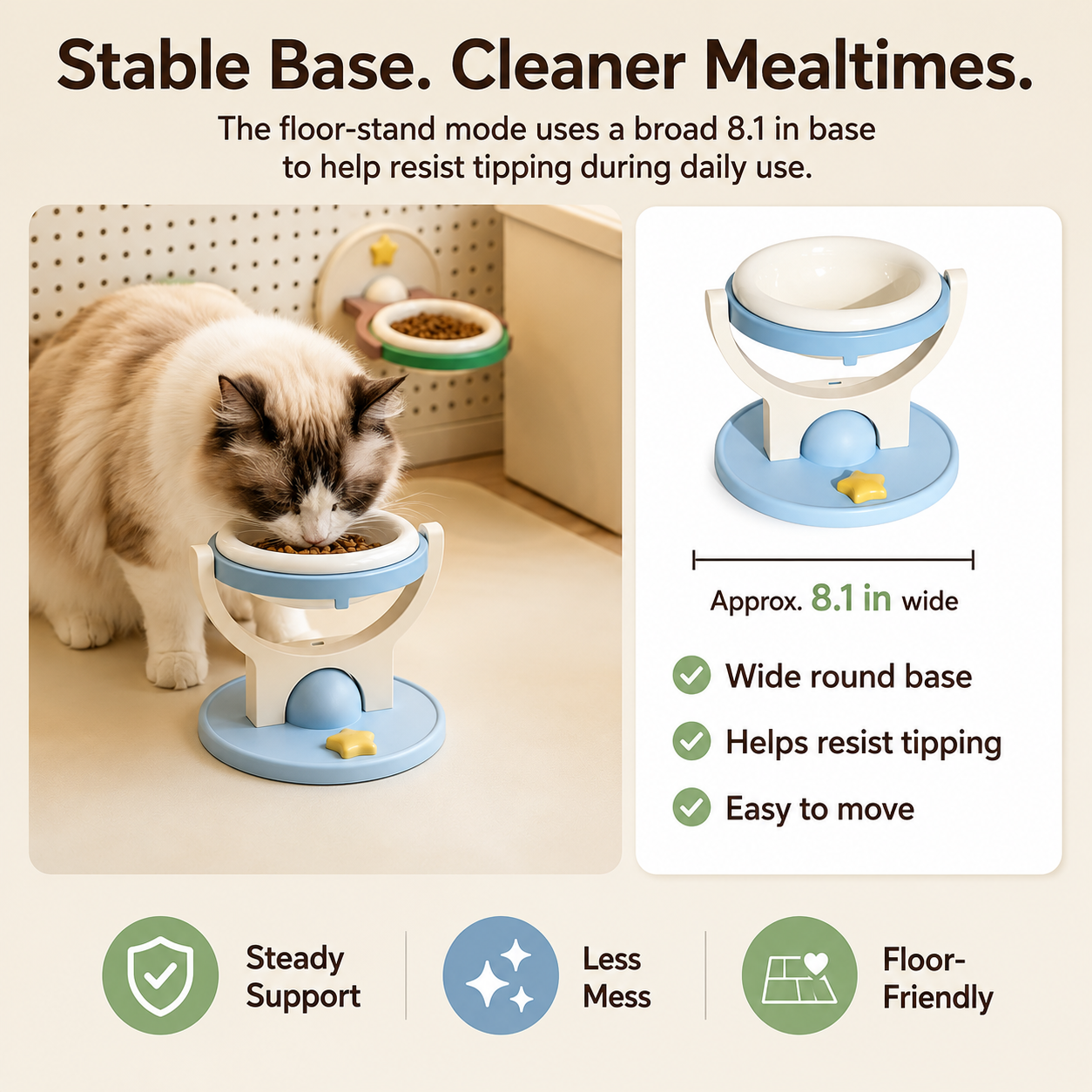 Stable Base. Cleaner Mealtimes.

The floor-stand mode uses a broad 8.1 in base to help resist tipping during daily use.

Approx. 8.1 in wide

Wide round base

Helps resist tipping

Easy to move

Steady Support

Less Mess

Floor-Friendly